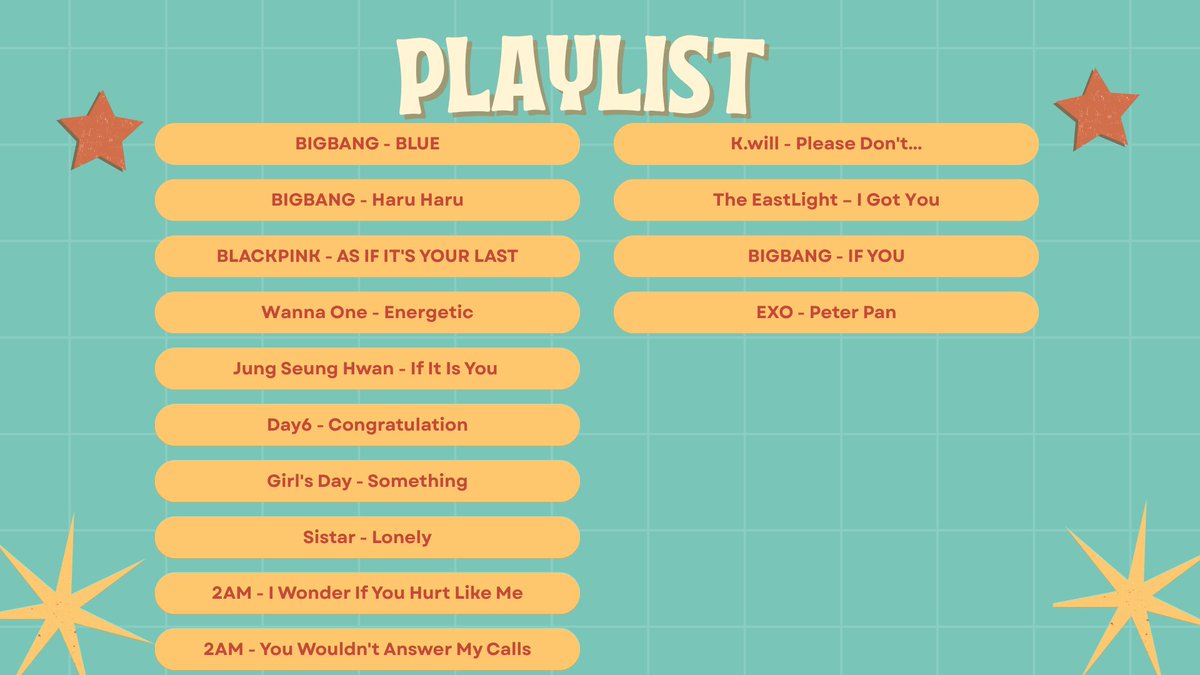 PLAYLIST

BIGBANG - BLUE

BIGBANG - Haru Haru

BLACKPINK - AS IF IT'S YOUR LAST

Wanna One - Energetic

Jung Seung Hwan - If It Is You

Day6 - Congratulation

Girl's Day - Something

Sistar - Lonely

2AM - I Wonder If You Hurt Like Me

2AM - You Wouldn't Answer My Calls

K.will - Please Don't...

The EastLight – I Got You

BIGBANG - IF YOU

EXO - Peter Pan